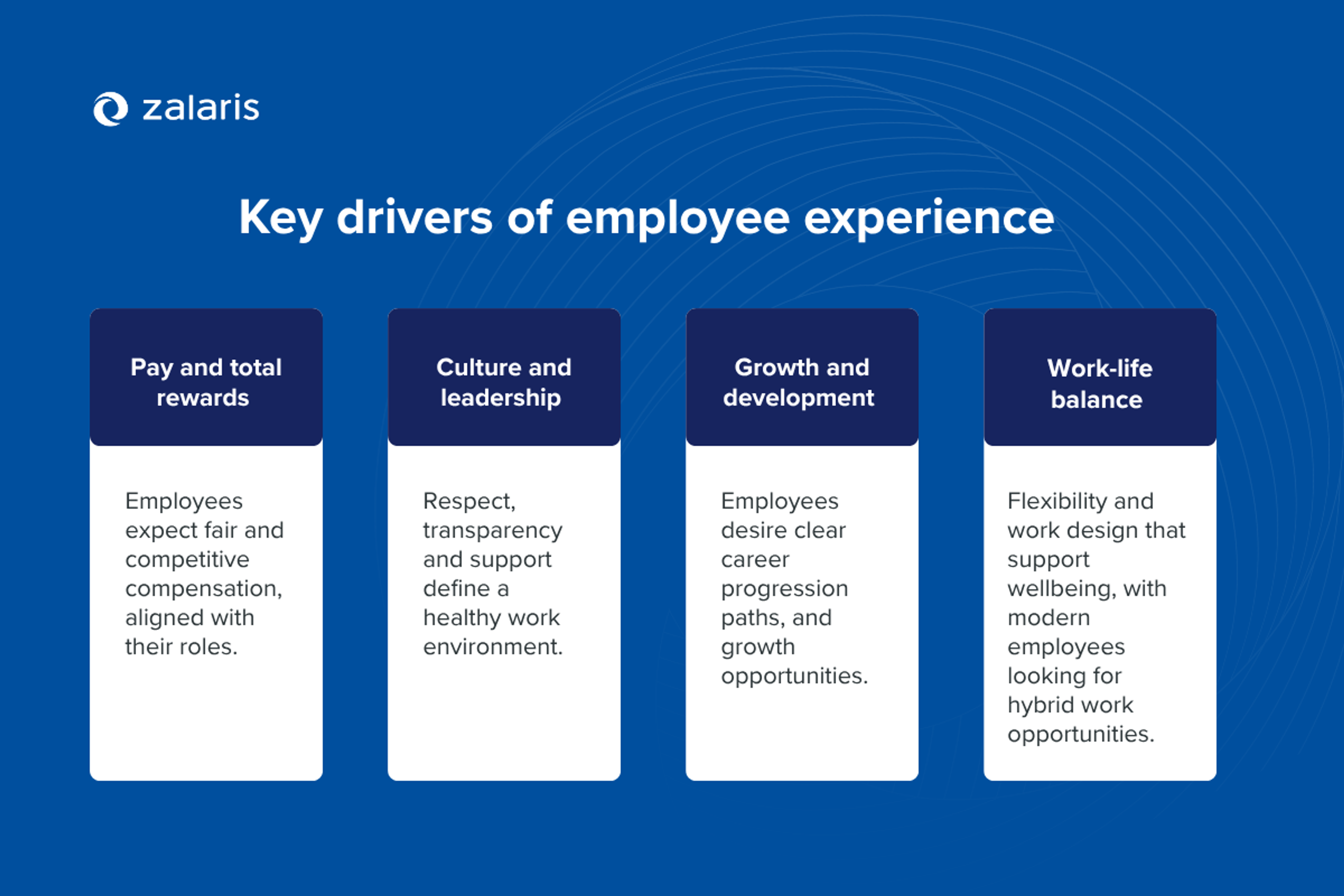 zalaris

Key drivers of employee experience

Pay and total rewards

Employees expect fair and competitive compensation, aligned with their roles.

Culture and leadership

Respect, transparency and support define a healthy work environment.

Growth and development

Employees desire clear career progression paths, and growth opportunities.

Work-life balance

Flexibility and work design that support wellbeing, with modern employees looking for hybrid work opportunities.